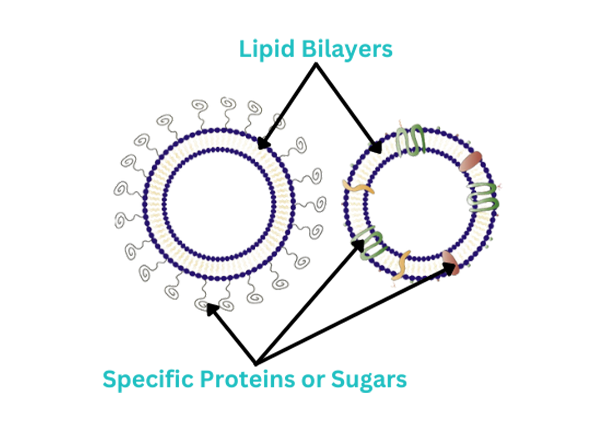 Lipid Bilayers

Specific Proteins or Sugars